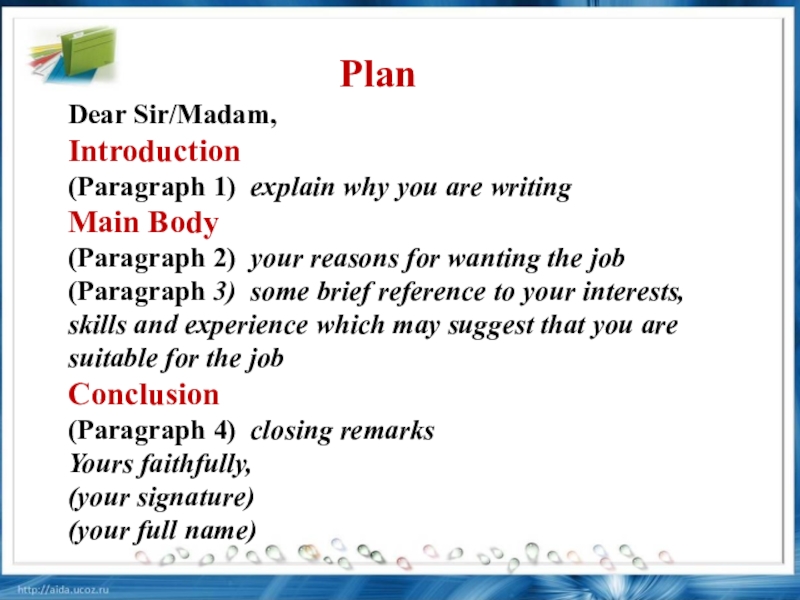 Plan

Dear Sir/Madam,

Introduction

(Paragraph 1) explain why you are writing

Main Body

(Paragraph 2) your reasons for wanting the job

(Paragraph 3) some brief reference to your interests, skills and experience which may suggest that you are suitable for the job

Conclusion

(Paragraph 4) closing remarks

Yours faithfully,

(your signature)

(your full name)

http://aida.ucoz.ru